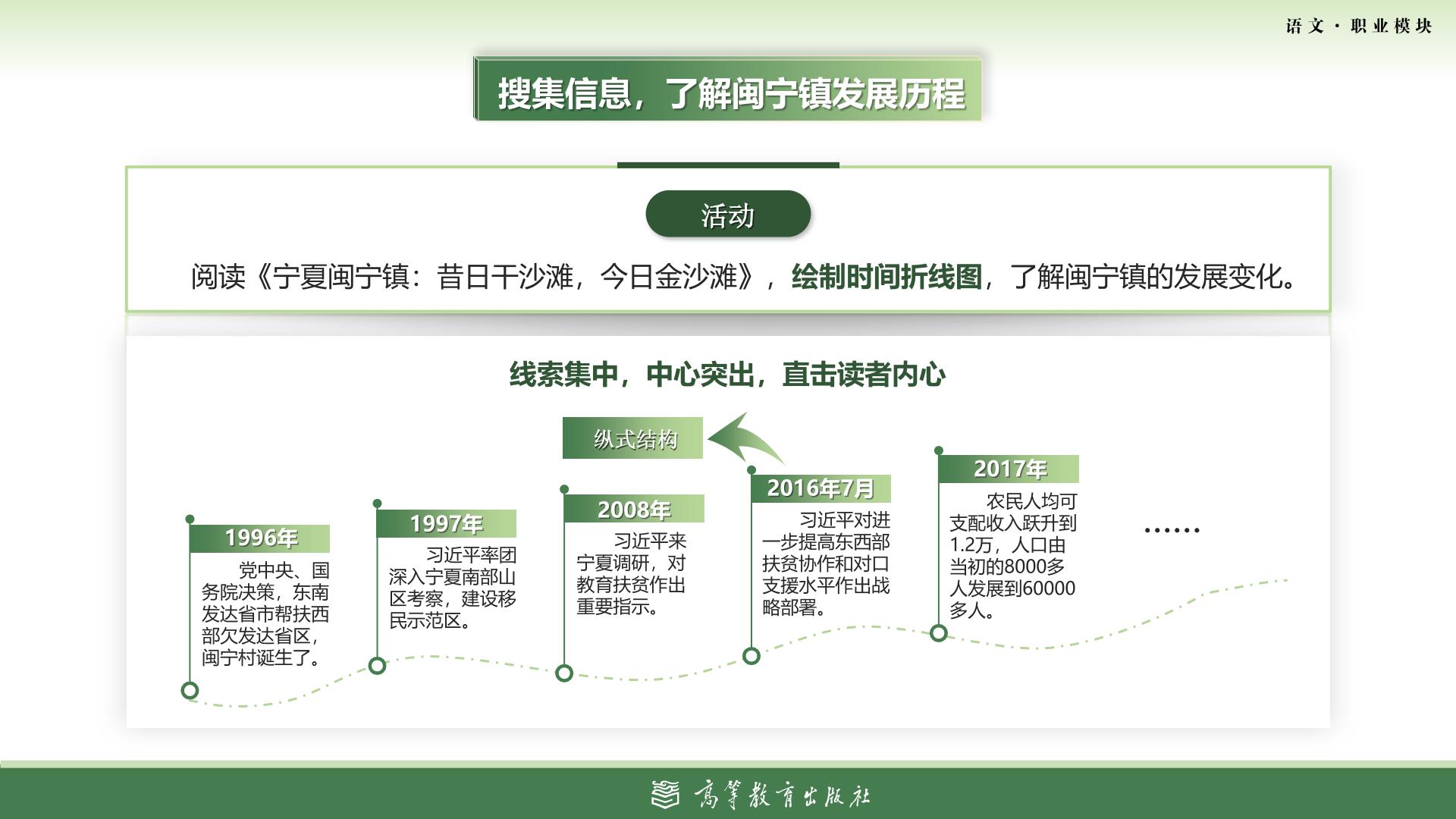 语文 · 职业模块

搜集信息，了解闽宁镇发展历程

活动

阅读《宁夏闽宁镇：昔日干沙滩，今日金沙滩》，绘制时间折线图，了解闽宁镇的发展变化。

线索集中，中心突出，直击读者内心

纵式结构

1996年
党中央、国务院决策，东南发达省市帮扶西部欠发达省区，闽宁村诞生了。

1997年
习近平率团深入宁夏南部山区考察，建设移民示范区。

2008年
习近平来宁夏调研，对教育扶贫作出重要指示。

2016年7月
习近平对进一步提高东西部扶贫协作和对口支援水平作出战略部署。

2017年
农民人均可支配收入跃升到1.2万，人口由当初的8000多人发展到60000多人。

……

高等教育出版社